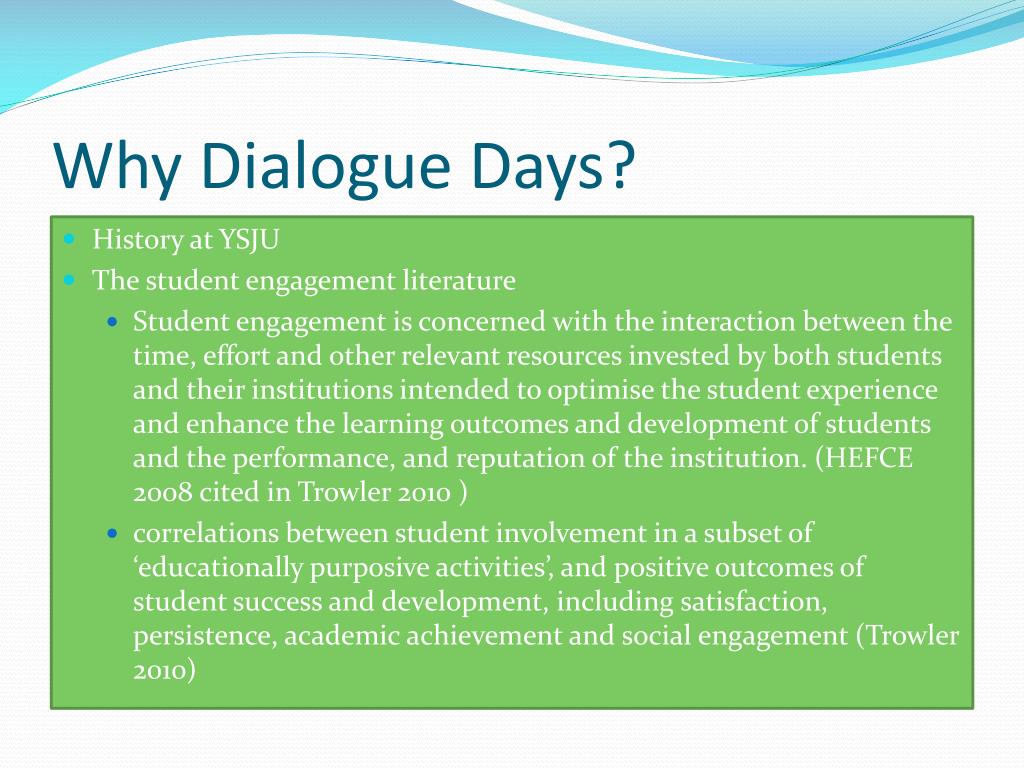 Why Dialogue Days?

History at YSJU

The student engagement literature

Student engagement is concerned with the interaction between the time, effort and other relevant resources invested by both students and their institutions intended to optimise the student experience and enhance the learning outcomes and development of students and the performance, and reputation of the institution. (HEFCE 2008 cited in Trowler 2010 )

correlations between student involvement in a subset of ‘educationally purposive activities’, and positive outcomes of student success and development, including satisfaction, persistence, academic achievement and social engagement (Trowler 2010)